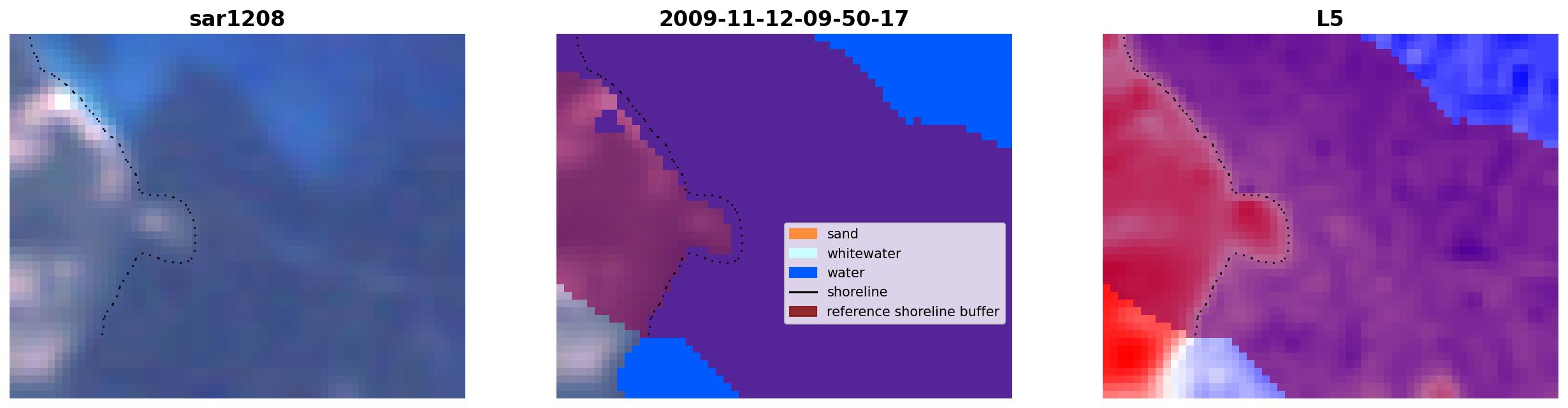 sar1208

2009-11-12-09-50-17

sand
whitewater
water
shoreline
reference shoreline buffer

L5